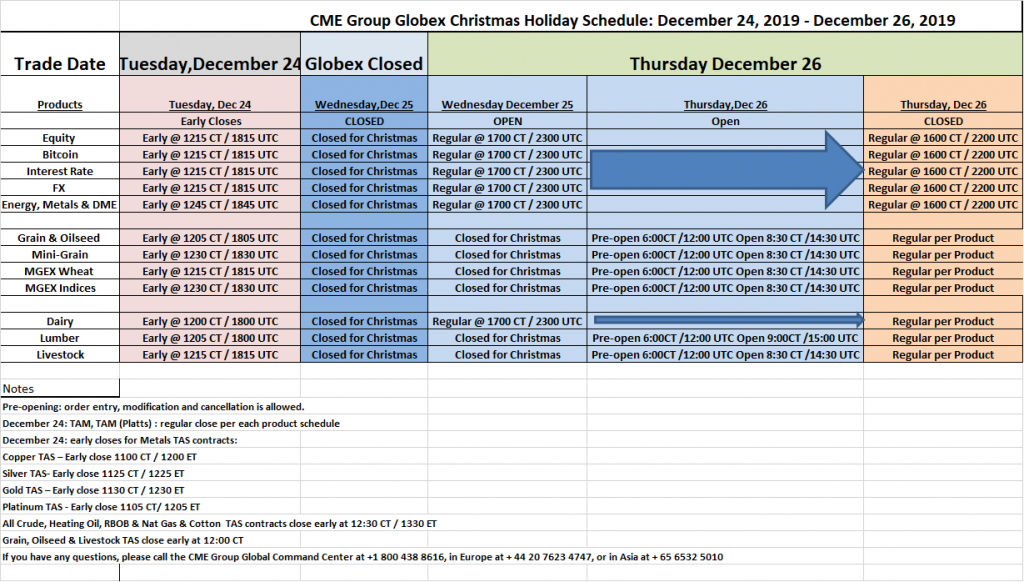 CME Group Globex Christmas Holiday Schedule: December 24, 2019 - December 26, 2019

| Trade Date | Tuesday,December 24 | Globex Closed | Thursday December 26 | | |
|---|---|---|---|---|---|
| Products | Tuesday, Dec 24 | Wednesday,Dec 25 | Wednesday December 25 | Thursday,Dec 26 | Thursday, Dec 26 |
| | Early Closes | CLOSED | OPEN | Open | CLOSED |
| Equity | Early @ 1215 CT / 1815 UTC | Closed for Christmas | Regular @ 1700 CT / 2300 UTC | | Regular @ 1600 CT / 2200 UTC |
| Bitcoin | Early @ 1215 CT / 1815 UTC | Closed for Christmas | Regular @ 1700 CT / 2300 UTC | | Regular @ 1600 CT / 2200 UTC |
| Interest Rate | Early @ 1215 CT / 1815 UTC | Closed for Christmas | Regular @ 1700 CT / 2300 UTC | | Regular @ 1600 CT / 2200 UTC |
| FX | Early @ 1215 CT / 1815 UTC | Closed for Christmas | Regular @ 1700 CT / 2300 UTC | | Regular @ 1600 CT / 2200 UTC |
| Energy, Metals & DME | Early @ 1245 CT / 1845 UTC | Closed for Christmas | Regular @ 1700 CT / 2300 UTC | | Regular @ 1600 CT / 2200 UTC |
| | | | | | |
| Grain & Oilseed | Early @ 1205 CT / 1805 UTC | Closed for Christmas | Closed for Christmas | Pre-open 6:00CT /12:00 UTC Open 8:30 CT /14:30 UTC | Regular per Product |
| Mini-Grain | Early @ 1230 CT / 1830 UTC | Closed for Christmas | Closed for Christmas | Pre-open 6:00CT /12:00 UTC Open 8:30 CT /14:30 UTC | Regular per Product |
| MGEX Wheat | Early @ 1215 CT / 1815 UTC | Closed for Christmas | Closed for Christmas | Pre-open 6:00CT /12:00 UTC Open 8:30 CT /14:30 UTC | Regular per Product |
| MGEX Indices | Early @ 1230 CT / 1830 UTC | Closed for Christmas | Closed for Christmas | Pre-open 6:00CT /12:00 UTC Open 8:30 CT /14:30 UTC | Regular per Product |
| | | | | | |
| Dairy | Early @ 1200 CT / 1800 UTC | Closed for Christmas | Regular @ 1700 CT / 2300 UTC | | Regular per Product |
| Lumber | Early @ 1205 CT / 1800 UTC | Closed for Christmas | Closed for Christmas | Pre-open 6:00CT /12:00 UTC Open 9:00CT /15:00 UTC | Regular per Product |
| Livestock | Early @ 1215 CT / 1815 UTC | Closed for Christmas | Closed for Christmas | Pre-open 6:00CT /12:00 UTC Open 8:30 CT /14:30 UTC | Regular per Product |

Notes
Pre-opening: order entry, modification and cancellation is allowed.
December 24: TAM, TAM (Platts) : regular close per each product schedule
December 24: early closes for Metals TAS contracts:
Copper TAS – Early close 1100 CT / 1200 ET
Silver TAS- Early close 1125 CT / 1225 ET
Gold TAS – Early close 1130 CT / 1230 ET
Platinum TAS - Early close 1105 CT/ 1205 ET
All Crude, Heating Oil, RBOB & Nat Gas & Cotton TAS contracts close early at 12:30 CT / 1330 ET
Grain, Oilseed & Livestock TAS close early at 12:00 CT
If you have any questions, please call the CME Group Global Command Center at +1 800 438 8616, in Europe at + 44 20 7623 4747, or in Asia at + 65 6532 5010